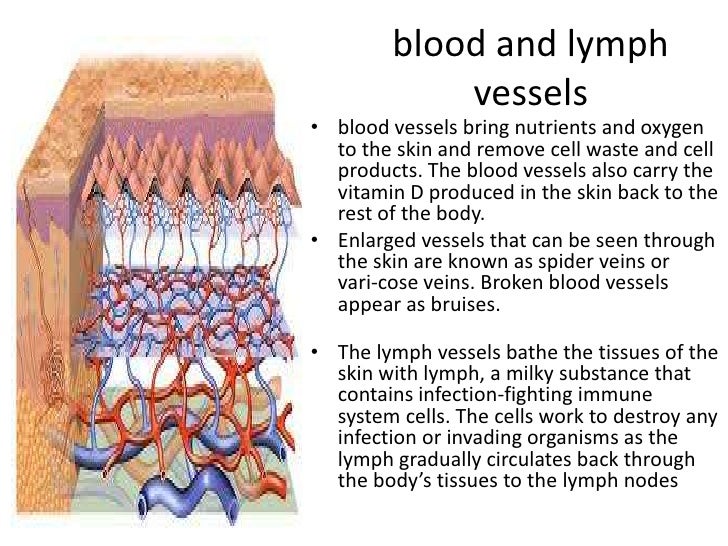 blood and lymph vessels

• blood vessels bring nutrients and oxygen to the skin and remove cell waste and cell products. The blood vessels also carry the vitamin D produced in the skin back to the rest of the body.
• Enlarged vessels that can be seen through the skin are known as spider veins or vari-cose veins. Broken blood vessels appear as bruises.

• The lymph vessels bathe the tissues of the skin with lymph, a milky substance that contains infection-fighting immune system cells. The cells work to destroy any infection or invading organisms as the lymph gradually circulates back through the body's tissues to the lymph nodes